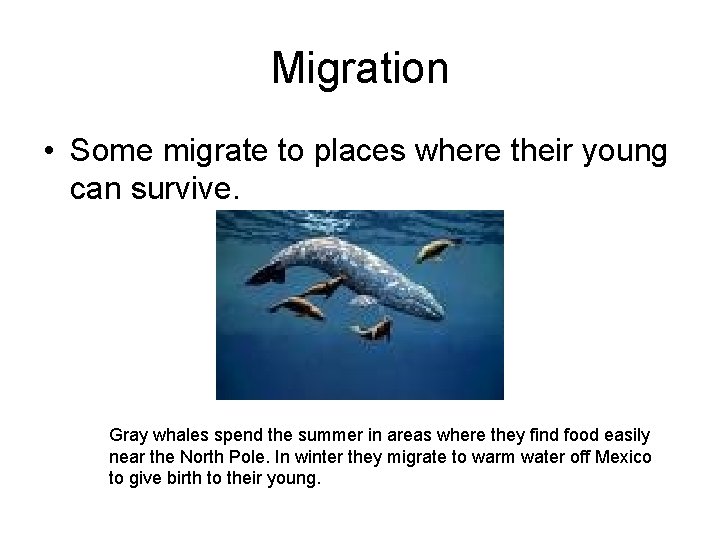 Migration

• Some migrate to places where their young can survive.

Gray whales spend the summer in areas where they find food easily near the North Pole. In winter they migrate to warm water off Mexico to give birth to their young.